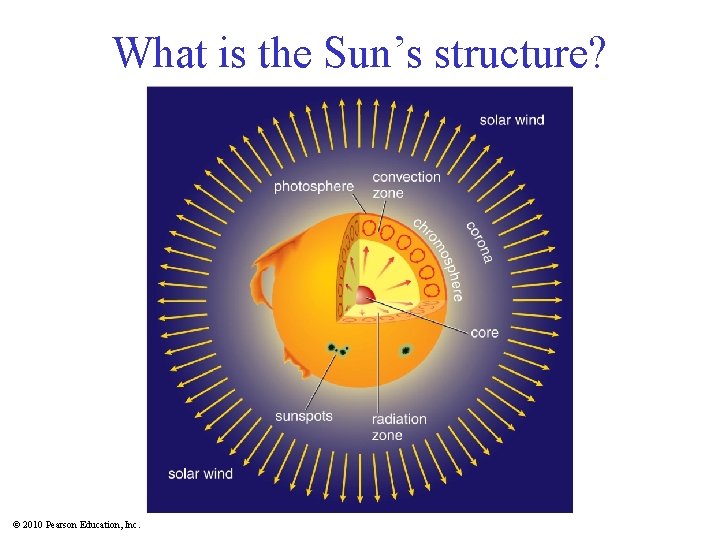 What is the Sun’s structure?

solar wind

photosphere

convection zone

chromosphere

corona

core

sunspots

radiation zone

solar wind

© 2010 Pearson Education, Inc.